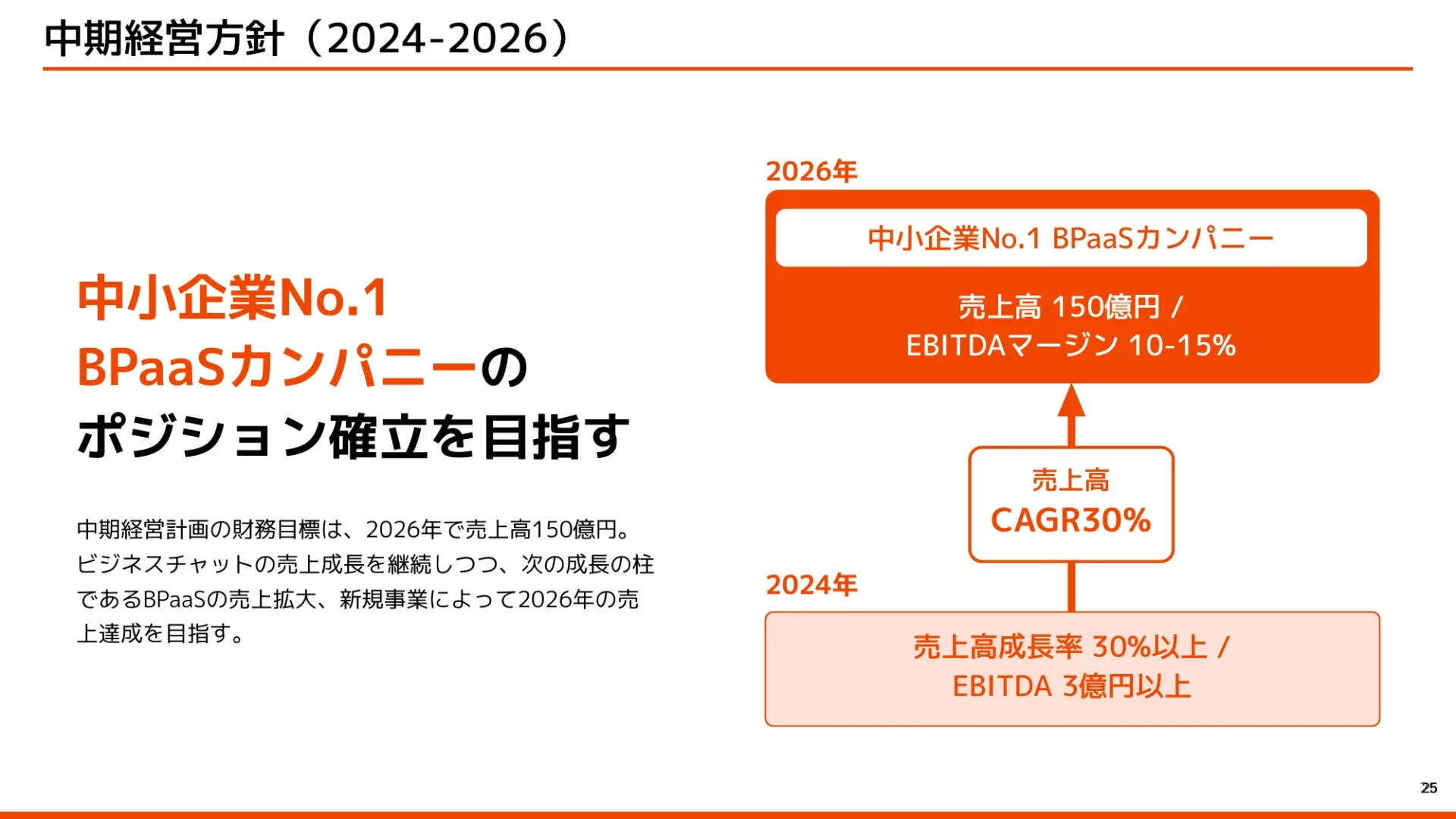 中期経営方針（2024-2026）

中小企業No.1
BPaaSカンパニーの
ポジション確立を目指す

中期経営計画の財務目標は、2026年で売上高150億円。ビジネスチャットの売上成長を継続しつつ、次の成長の柱であるBPaaSの売上拡大、新規事業によって2026年の売上達成を目指す。

2026年

中小企業No.1 BPaaSカンパニー

売上高 150億円 /
EBITDAマージン 10-15%

売上高
CAGR30%

2024年

売上高成長率 30%以上 /
EBITDA 3億円以上

25